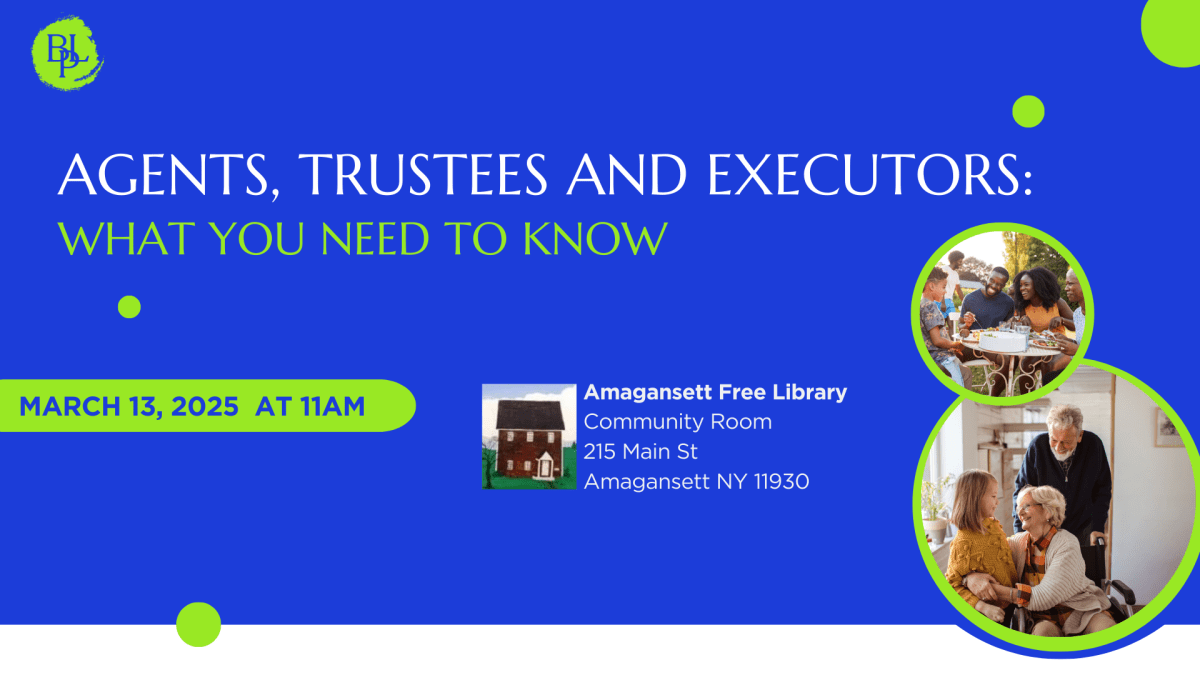 BPL

AGENTS, TRUSTEES AND EXECUTORS:
WHAT YOU NEED TO KNOW

MARCH 13, 2025 AT 11AM

Amagansett Free Library
Community Room
215 Main St
Amagansett NY 11930